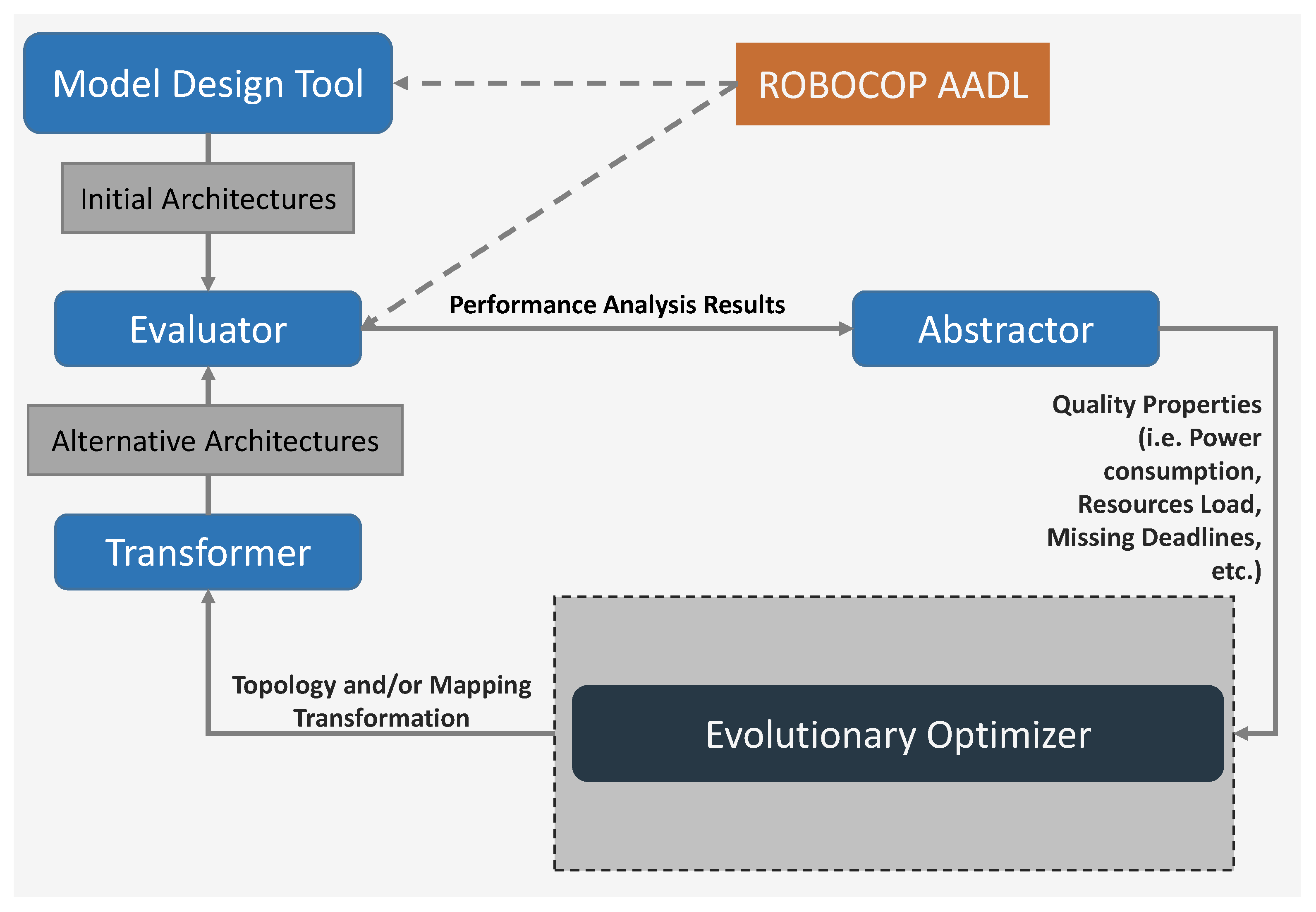 Model Design Tool

ROBOCOP AADL

Initial Architectures

Evaluator

Performance Analysis Results

Abstractor

Alternative Architectures

Quality Properties (i.e. Power consumption, Resources Load, Missing Deadlines, etc.)

Transformer

Topology and/or Mapping Transformation

Evolutionary Optimizer